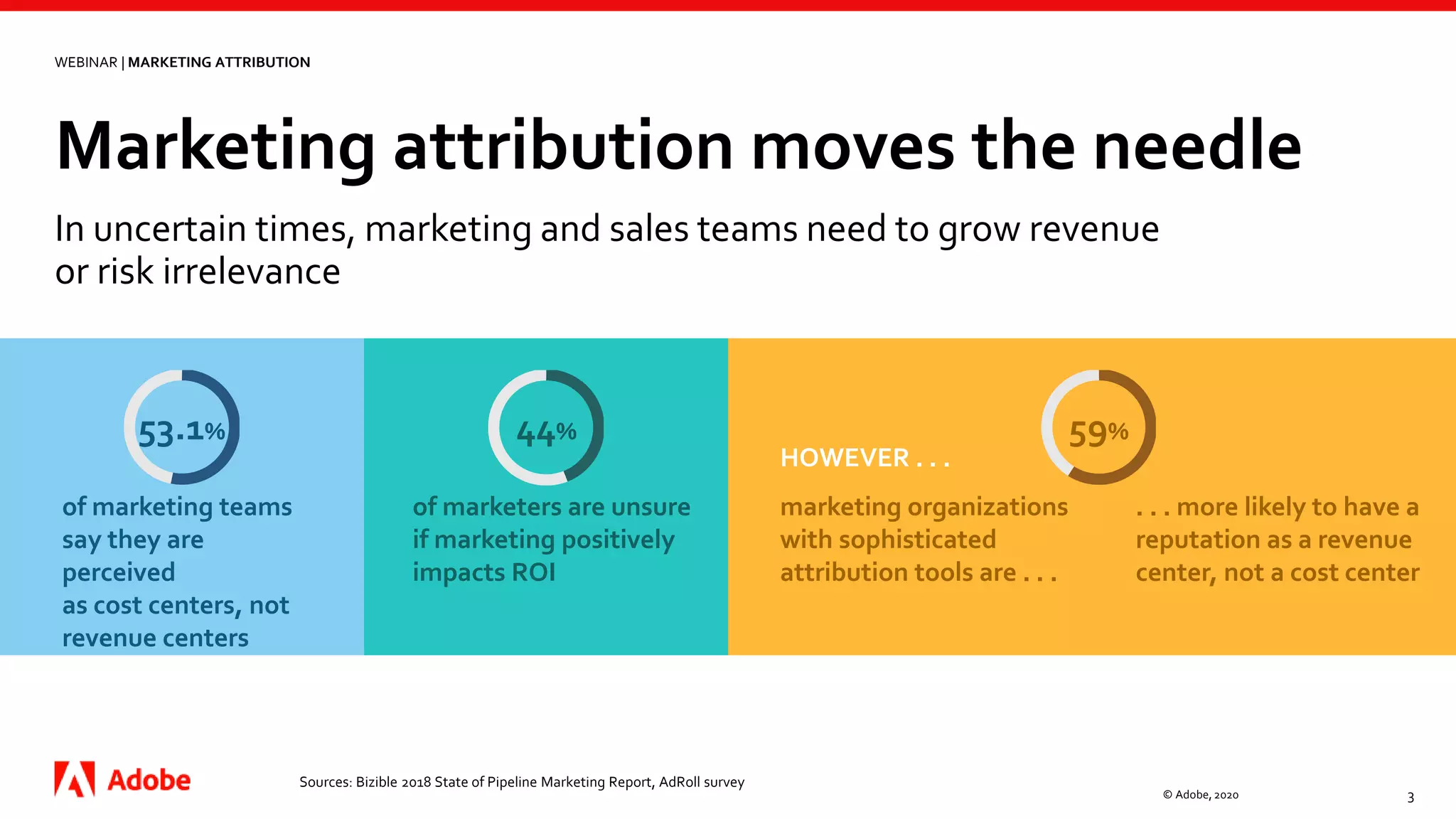 WEBINAR | MARKETING ATTRIBUTION

Marketing attribution moves the needle

In uncertain times, marketing and sales teams need to grow revenue or risk irrelevance

53.1%

of marketing teams say they are perceived as cost centers, not revenue centers

44%

of marketers are unsure if marketing positively impacts ROI

HOWEVER . . .

marketing organizations with sophisticated attribution tools are . . .

59%

. . . more likely to have a reputation as a revenue center, not a cost center

Adobe

Sources: Bizible 2018 State of Pipeline Marketing Report, AdRoll survey

© Adobe, 2020

3